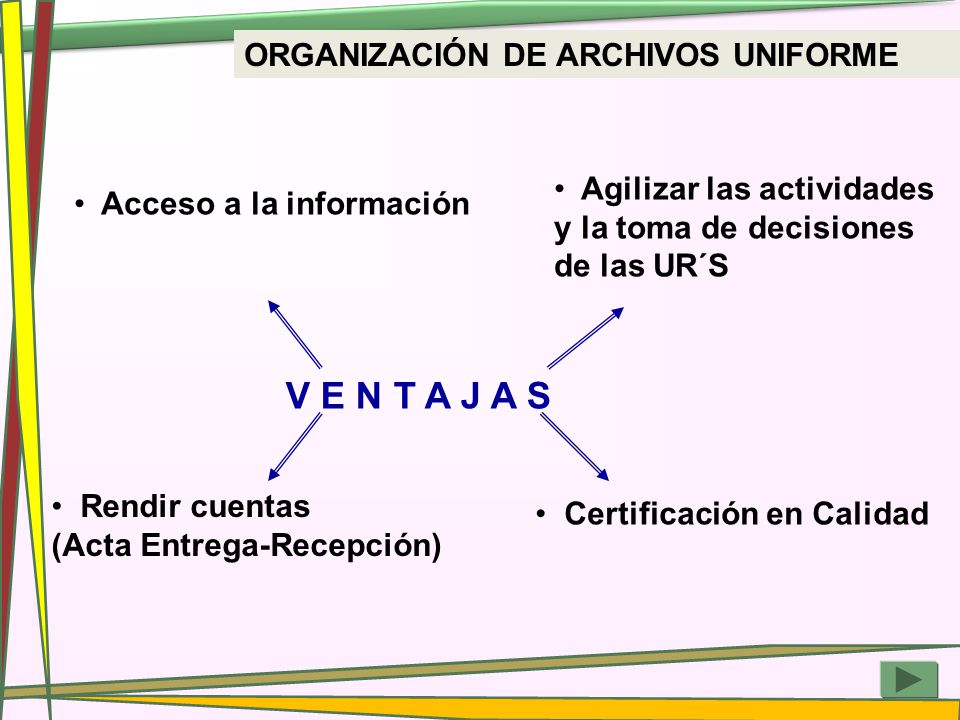 ORGANIZACIÓN DE ARCHIVOS UNIFORME

• Acceso a la información

• Agilizar las actividades y la toma de decisiones de las UR´S

V E N T A J A S

• Rendir cuentas (Acta Entrega-Recepción)

• Certificación en Calidad